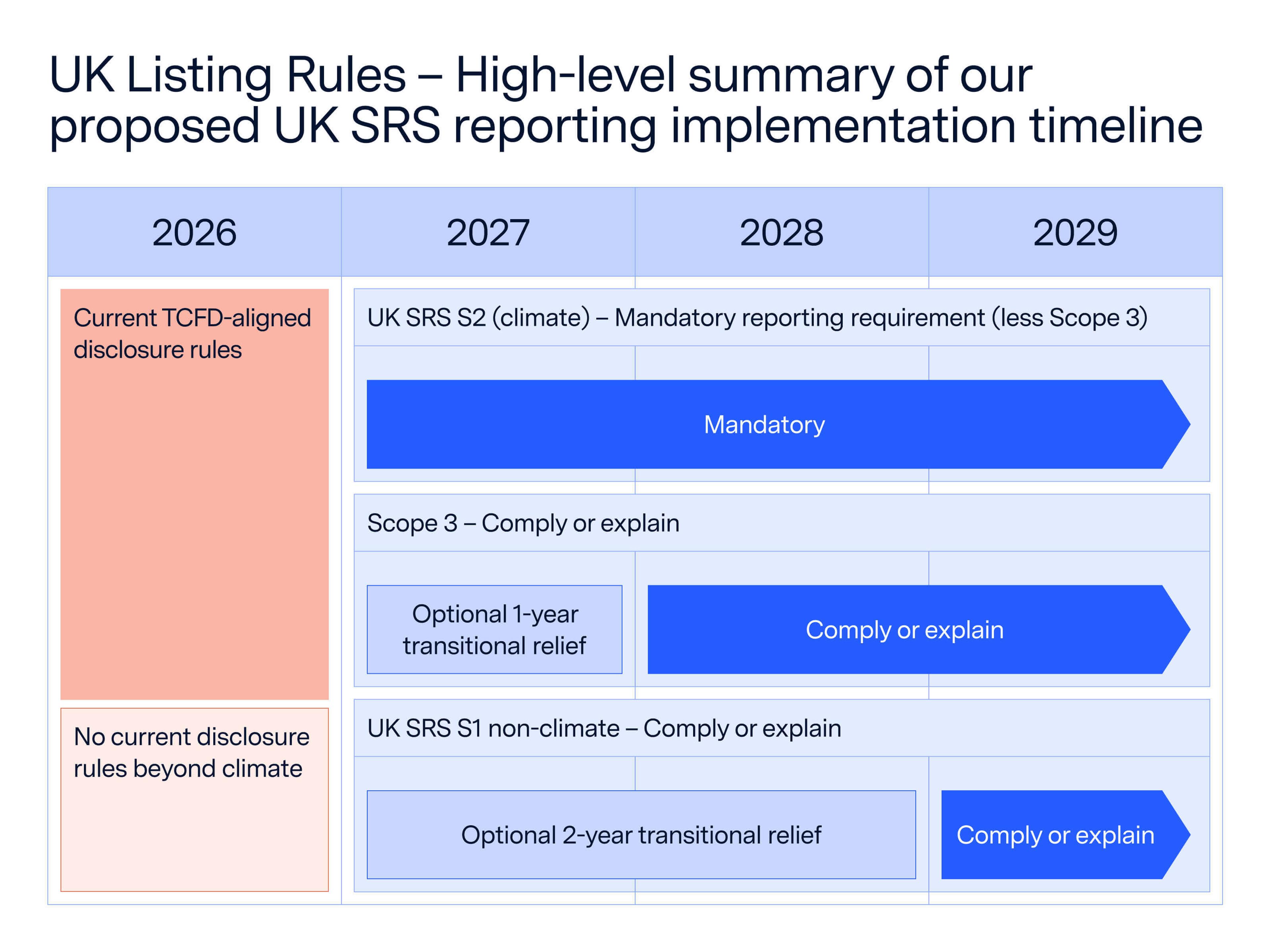 UK Listing Rules – High-level summary of our proposed UK SRS reporting implementation timeline

2026

2027

2028

2029

Current TCFD-aligned disclosure rules

No current disclosure rules beyond climate

UK SRS S2 (climate) – Mandatory reporting requirement (less Scope 3)

Mandatory

Scope 3 – Comply or explain

Optional 1-year transitional relief

Comply or explain

UK SRS S1 non-climate – Comply or explain

Optional 2-year transitional relief

Comply or explain